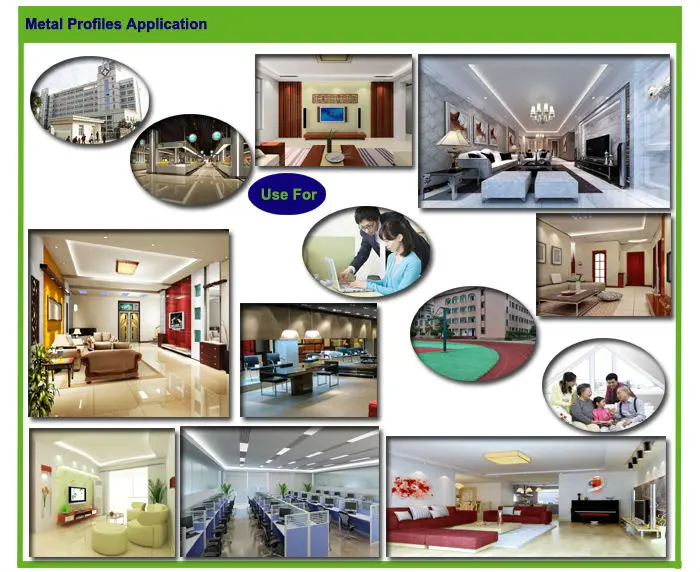 Metal Profiles Application

Use For